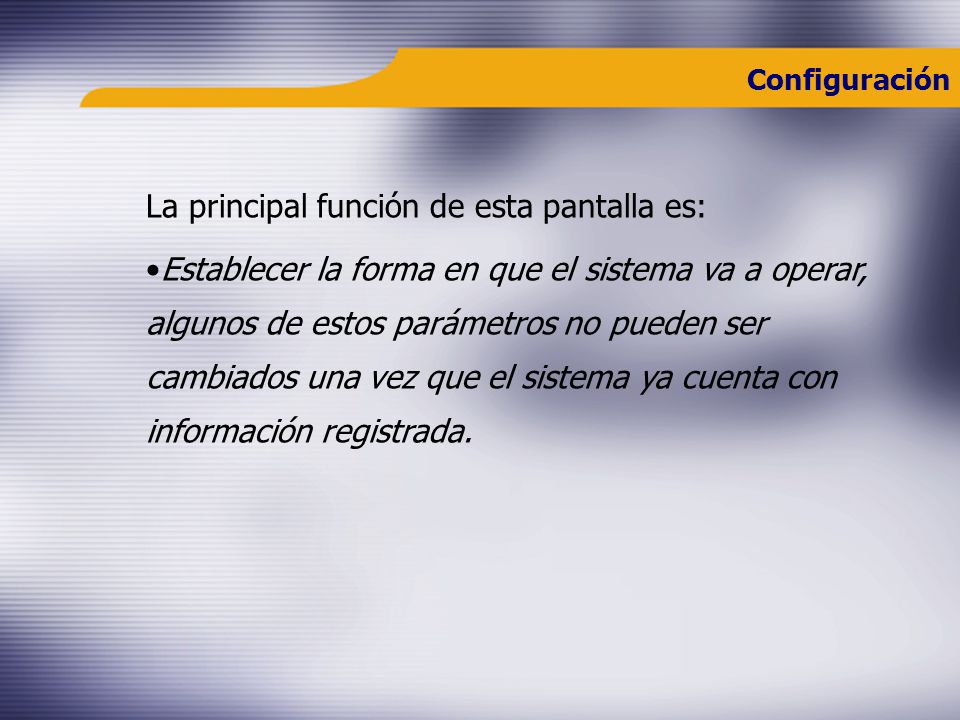 Configuración

La principal función de esta pantalla es:

•Establecer la forma en que el sistema va a operar, algunos de estos parámetros no pueden ser cambiados una vez que el sistema ya cuenta con información registrada.